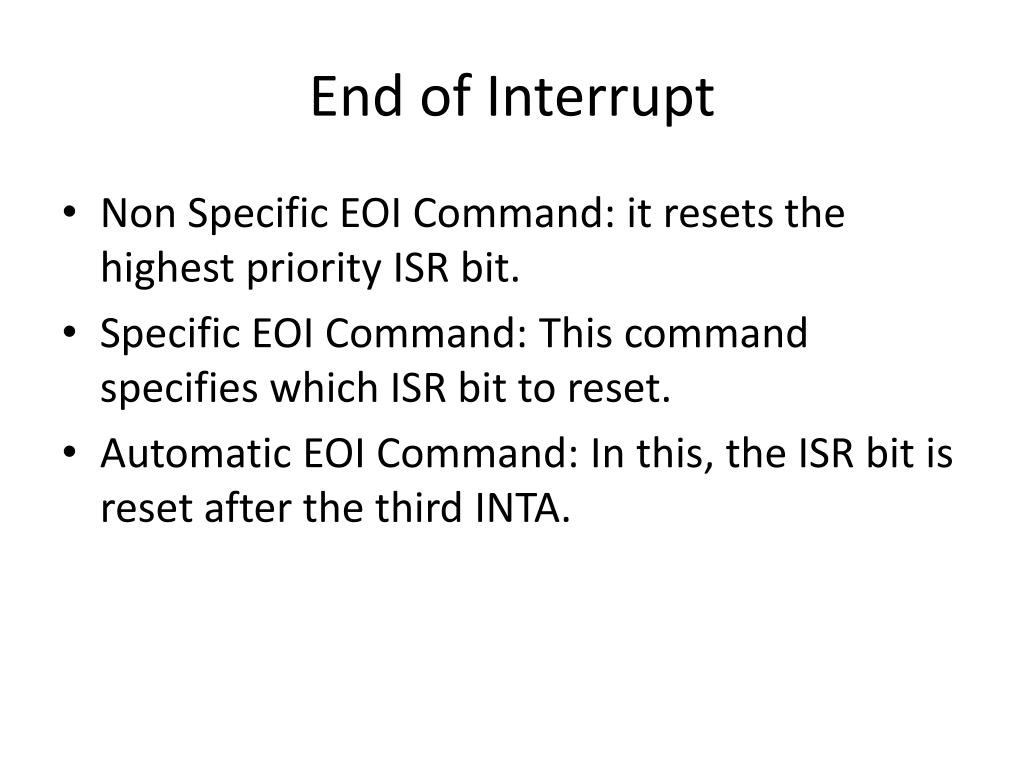 End of Interrupt

• Non Specific EOI Command: it resets the highest priority ISR bit.
• Specific EOI Command: This command specifies which ISR bit to reset.
• Automatic EOI Command: In this, the ISR bit is reset after the third INTA.